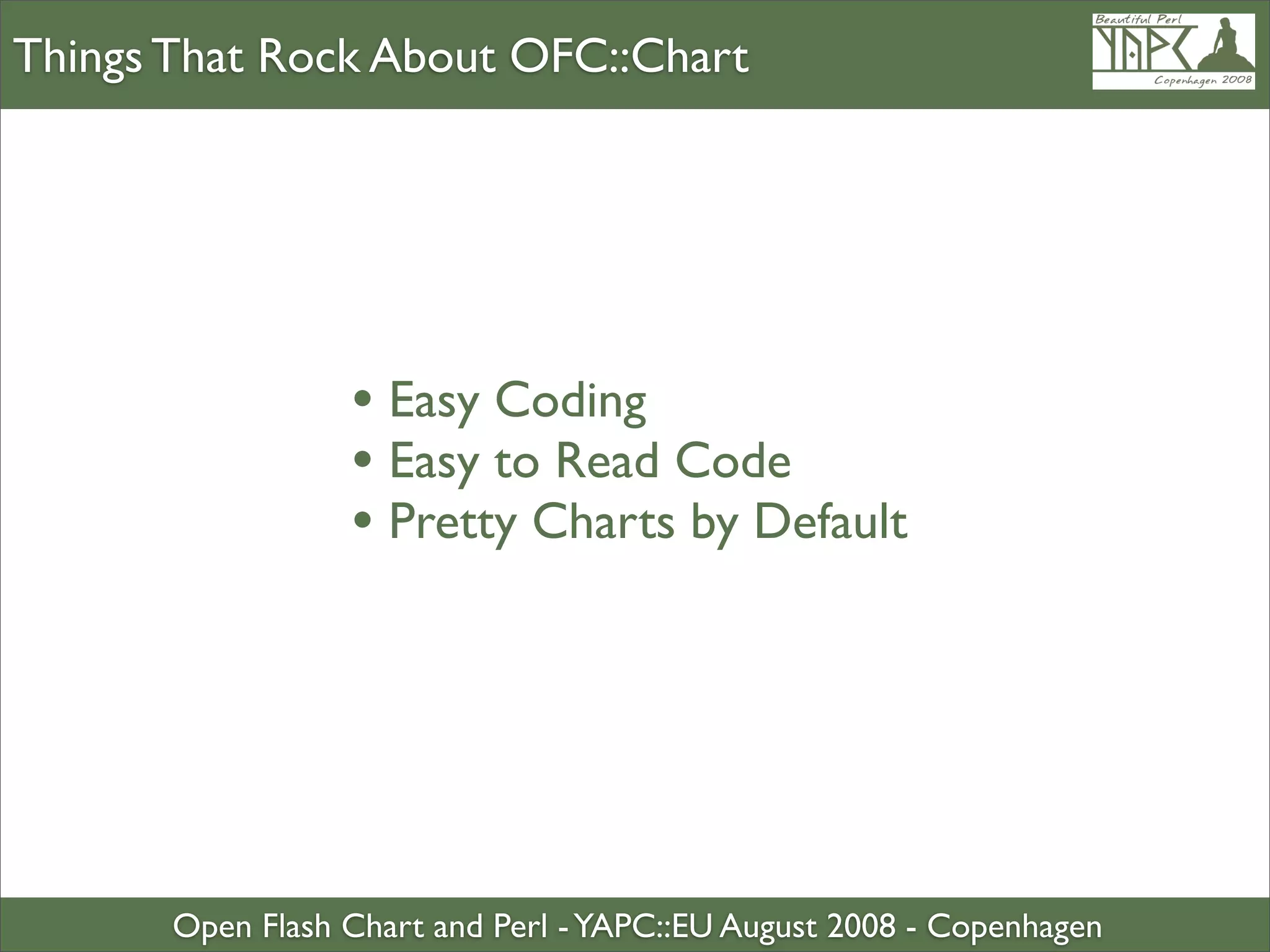 Things That Rock About OFC::Chart

Beautiful Perl
YAPC
Copenhagen 2008

• Easy Coding
• Easy to Read Code
• Pretty Charts by Default

Open Flash Chart and Perl - YAPC::EU August 2008 - Copenhagen